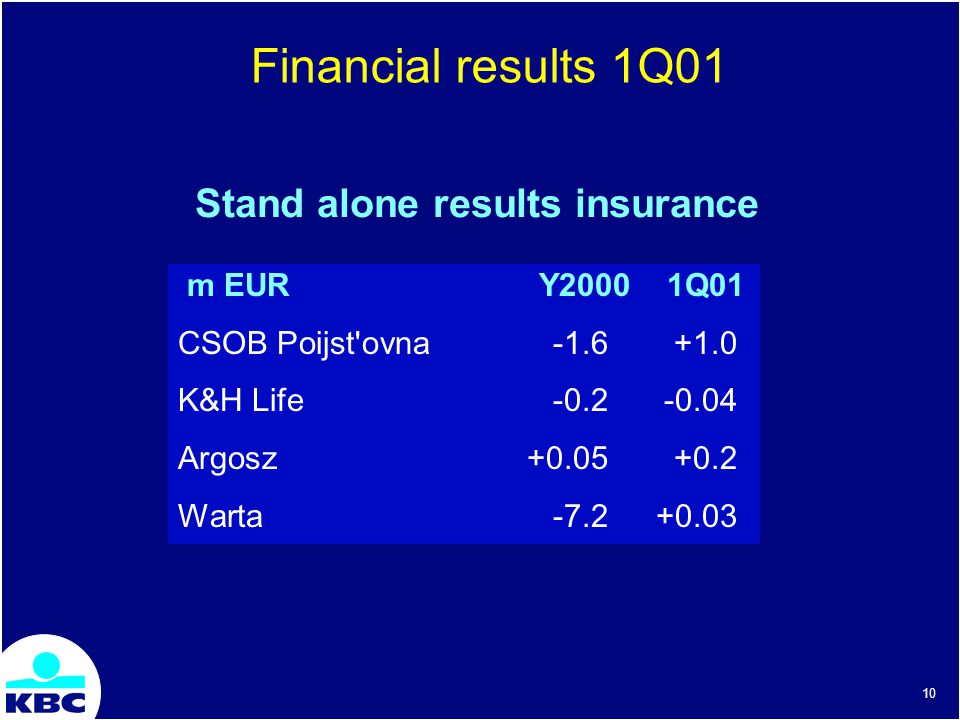 Financial results 1Q01

Stand alone results insurance

| m EUR | Y2000 | 1Q01 |
|---|---|---|
| CSOB Poijst'ovna | -1.6 | +1.0 |
| K&H Life | -0.2 | -0.04 |
| Argosz | +0.05 | +0.2 |
| Warta | -7.2 | +0.03 |

KBC

10